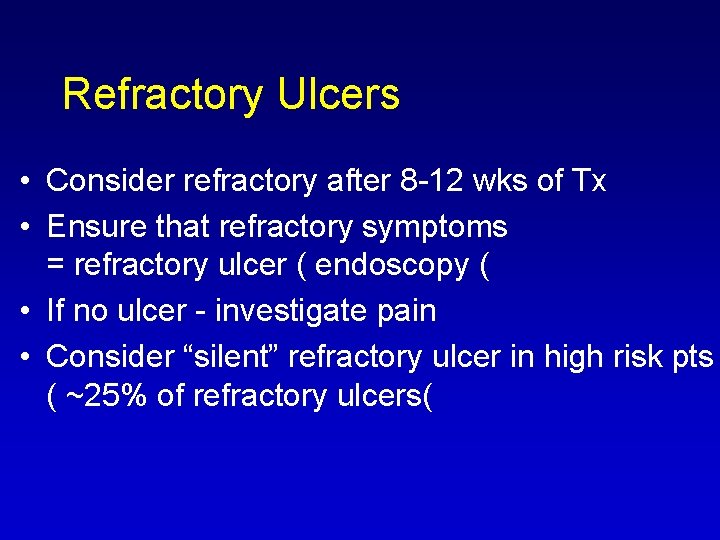 Refractory Ulcers

• Consider refractory after 8-12 wks of Tx

• Ensure that refractory symptoms = refractory ulcer ( endoscopy (

• If no ulcer - investigate pain

• Consider “silent” refractory ulcer in high risk pts ( ~25% of refractory ulcers(